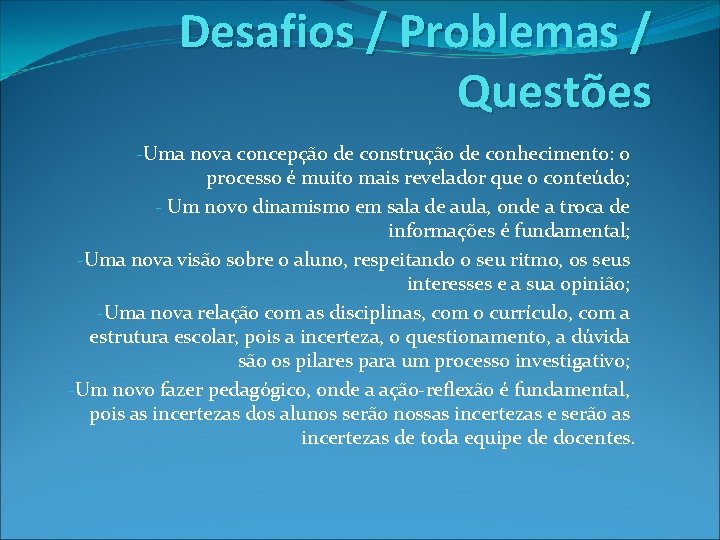 Desafios / Problemas / Questões

-Uma nova concepção de construção de conhecimento: o processo é muito mais revelador que o conteúdo;

- Um novo dinamismo em sala de aula, onde a troca de informações é fundamental;

-Uma nova visão sobre o aluno, respeitando o seu ritmo, os seus interesses e a sua opinião;

-Uma nova relação com as disciplinas, com o currículo, com a estrutura escolar, pois a incerteza, o questionamento, a dúvida são os pilares para um processo investigativo;

-Um novo fazer pedagógico, onde a ação-reflexão é fundamental, pois as incertezas dos alunos serão nossas incertezas e serão as incertezas de toda equipe de docentes.